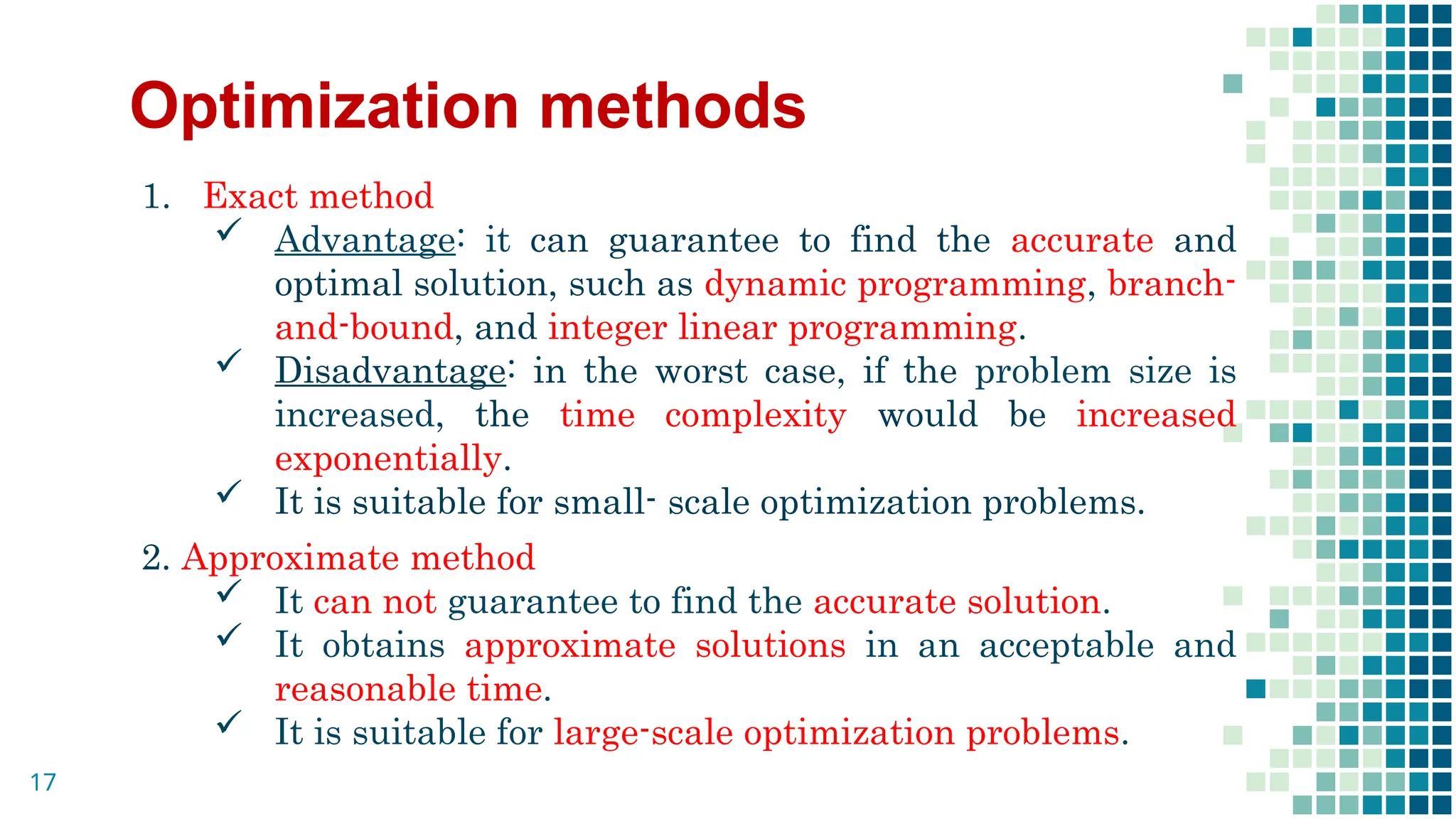 Optimization methods

1. Exact method

✓ Advantage: it can guarantee to find the accurate and optimal solution, such as dynamic programming, branch-and-bound, and integer linear programming.

✓ Disadvantage: in the worst case, if the problem size is increased, the time complexity would be increased exponentially.

✓ It is suitable for small- scale optimization problems.

2. Approximate method

✓ It can not guarantee to find the accurate solution.

✓ It obtains approximate solutions in an acceptable and reasonable time.

✓ It is suitable for large-scale optimization problems.

17